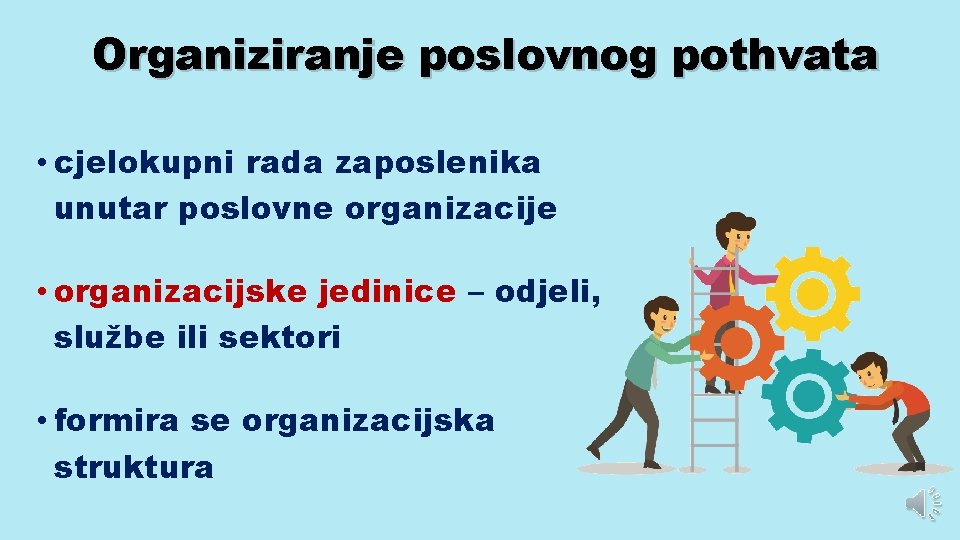 Organiziranje poslovnog pothvata

• cjelokupni rada zaposlenika unutar poslovne organizacije

• organizacijske jedinice – odjeli, službe ili sektori

• formira se organizacijska struktura